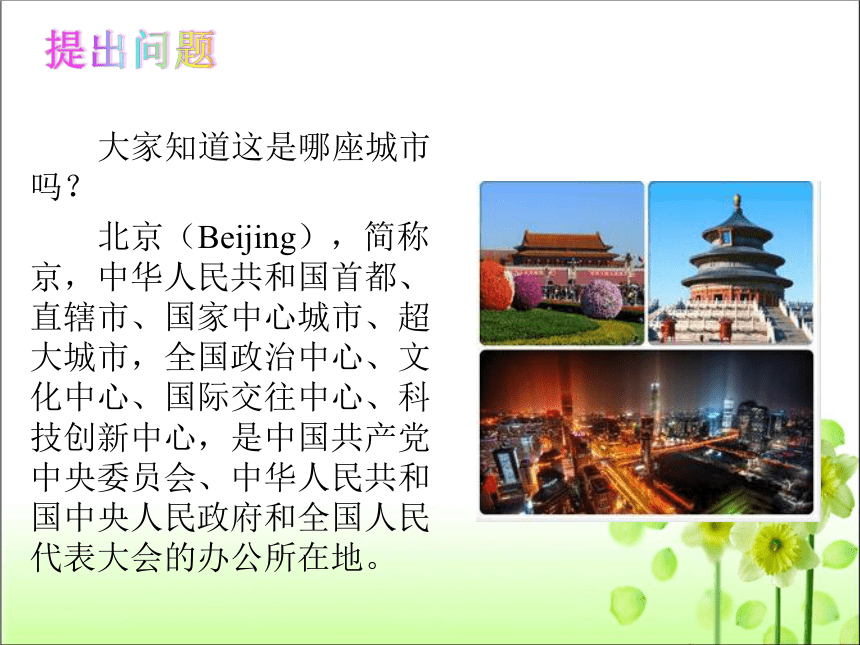 提出问题

大家知道这是哪座城市吗？

北京（Beijing），简称京，中华人民共和国首都、直辖市、国家中心城市、超大城市，全国政治中心、文化中心、国际交往中心、科技创新中心，是中国共产党中央委员会、中华人民共和国中央人民政府和全国人民代表大会的办公所在地。